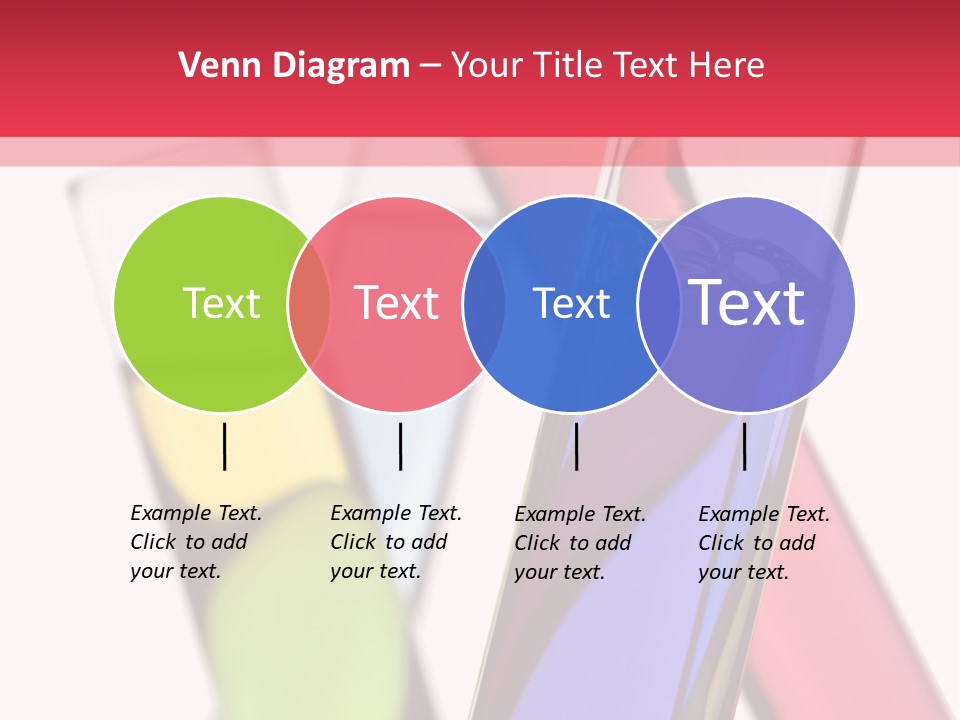 Venn Diagram – Your Title Text Here

Text

Text

Text

Text

Example Text. Click to add your text.

Example Text. Click to add your text.

Example Text. Click to add your text.

Example Text. Click to add your text.